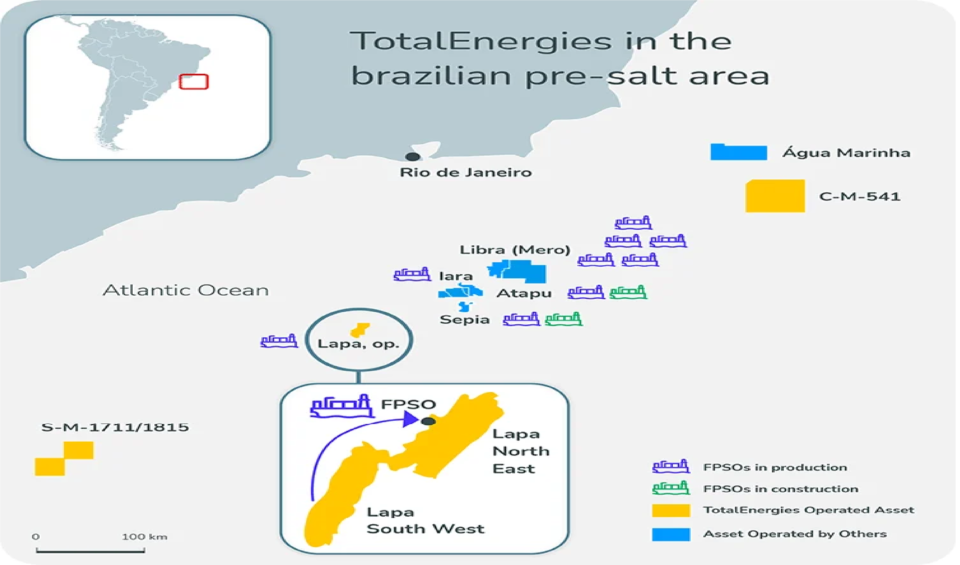 TotalEnergies in the brazilian pre-salt area

Rio de Janeiro

Água Marinha

C-M-541

Libra (Mero)

Iara

Atapu

Sepia

Atlantic Ocean

Lapa, op.

FPSO

Lapa North East

Lapa South West

S-M-1711/1815

0

100 km

FPSOs in production

FPSOs in construction

TotalEnergies Operated Asset

Asset Operated by Others